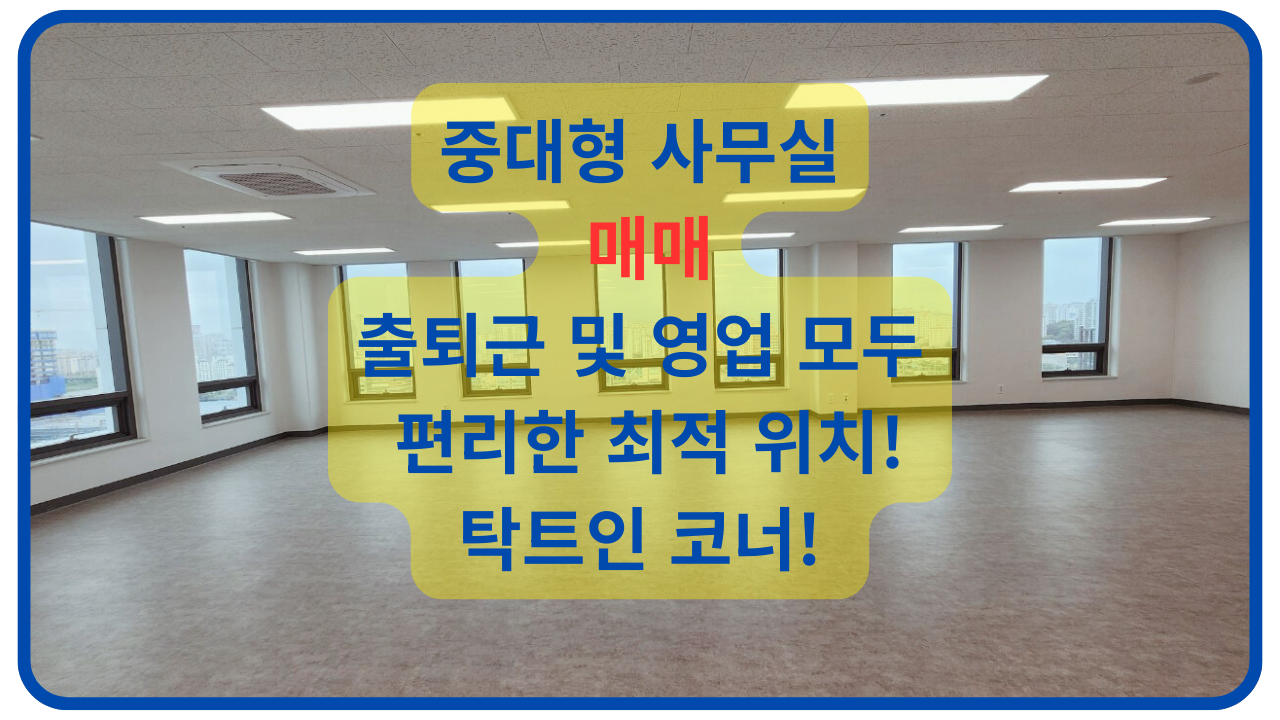 중대형 사무실
매매
출퇴근 및 영업 모두
편리한 최적 위치!
탁트인 코너!